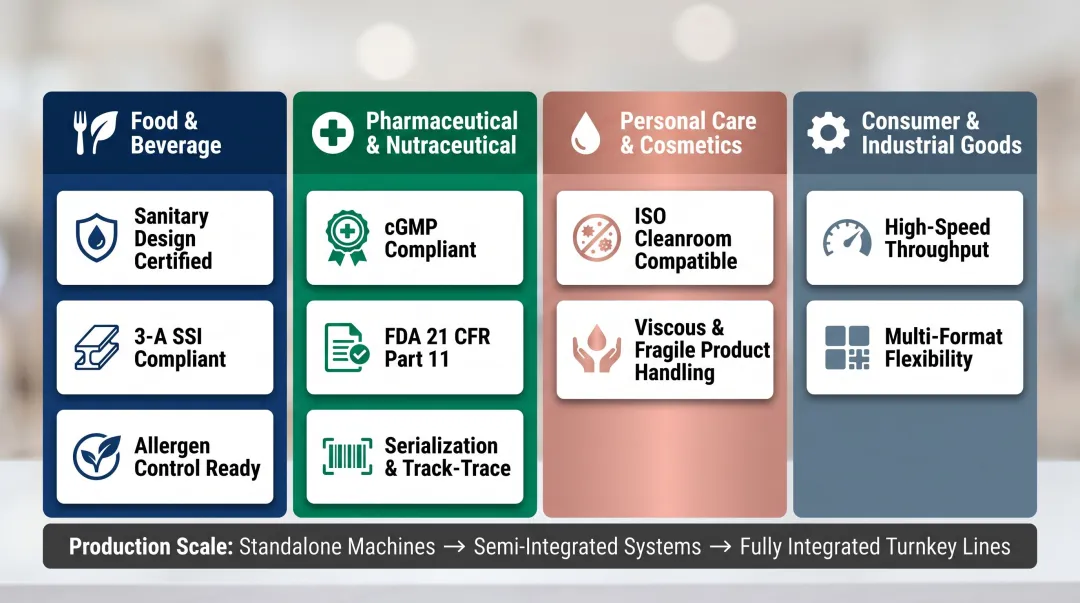 Food & Beverage

Sanitary Design Certified

3-A SSI Compliant

Allergen Control Ready

Pharmaceutical & Nutraceutical

cGMP Compliant

FDA 21 CFR Part 11

Serialization & Track-Trace

Personal Care & Cosmetics

ISO Cleanroom Compatible

Viscous & Fragile Product Handling

Consumer & Industrial Goods

High-Speed Throughput

Multi-Format Flexibility

Production Scale: Standalone Machines → Semi-Integrated Systems → Fully Integrated Turnkey Lines